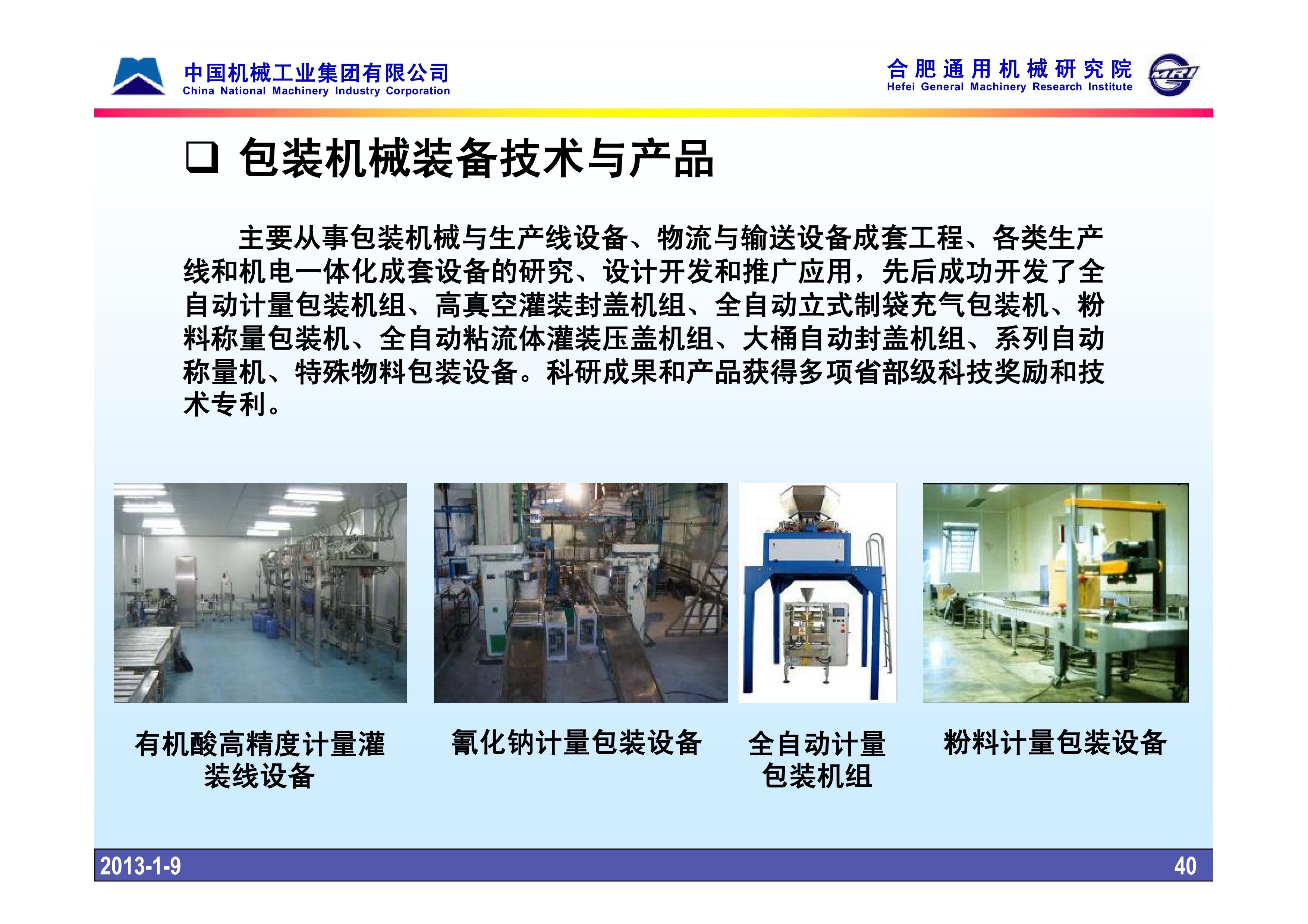 中国机械工业集团有限公司
China National Machinery Industry Corporation

合肥通用机械研究院
Hefei General Machinery Research Institute

❑ 包装机械装备技术与产品

主要从事包装机械与生产线设备、物流与输送设备成套工程、各类生产线和机电一体化成套设备的研究、设计开发和推广应用，先后成功开发了全自动计量包装机组、高真空灌装封盖机组、全自动立式制袋充气包装机、粉料称量包装机、全自动粘流体灌装压盖机组、大桶自动封盖机组、系列自动称量机、特殊物料包装设备。科研成果和产品获得多项省部级科技奖励和技术专利。

有机酸高精度计量灌装线设备

氰化钠计量包装设备

全自动计量包装机组

粉料计量包装设备

2013-1-9

40